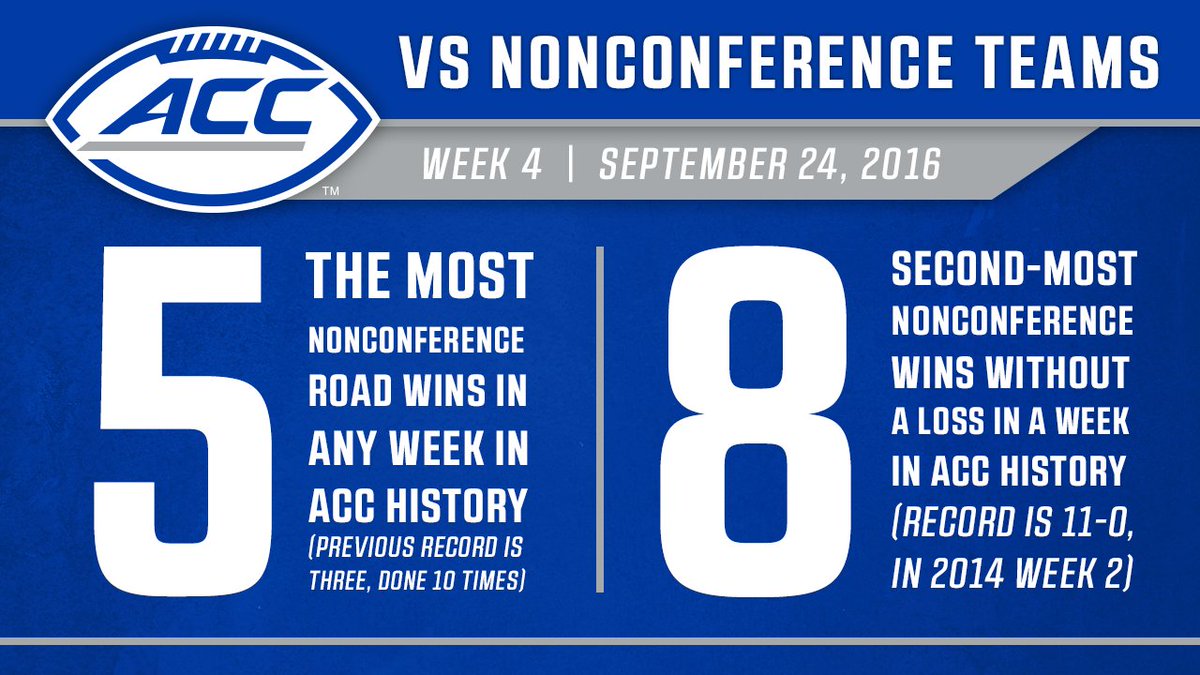 ACC™

VS NONCONFERENCE TEAMS

WEEK 4 | SEPTEMBER 24, 2016

5

THE MOST NONCONFERENCE ROAD WINS IN ANY WEEK IN ACC HISTORY (PREVIOUS RECORD IS THREE, DONE 10 TIMES)

8

SECOND-MOST NONCONFERENCE WINS WITHOUT A LOSS IN A WEEK IN ACC HISTORY (RECORD IS 11-0, IN 2014 WEEK 2)